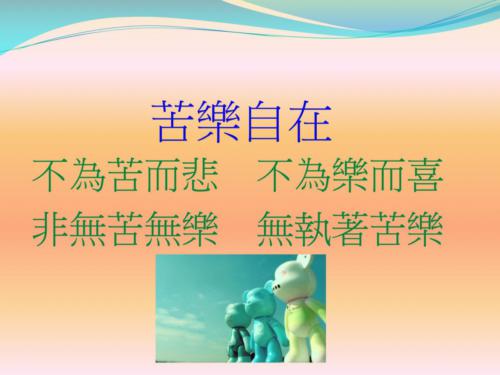 苦樂自在

不為苦而悲　不為樂而喜

非無苦無樂　無執著苦樂